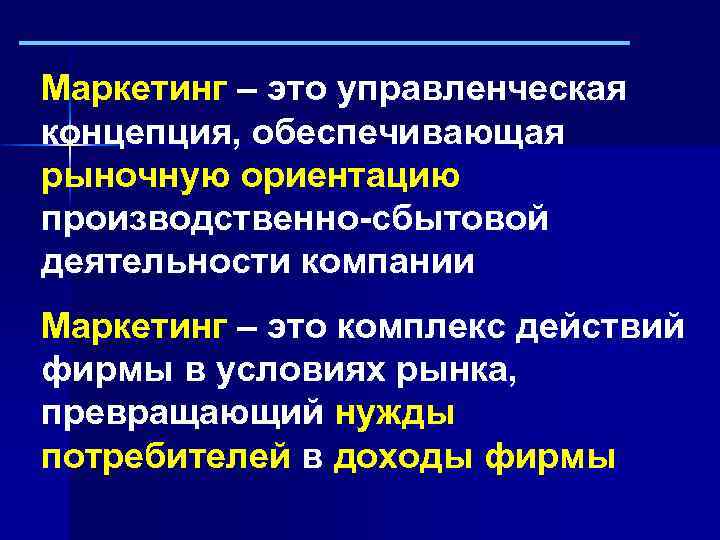 Маркетинг – это управленческая концепция, обеспечивающая рыночную ориентацию производственно-сбытовой деятельности компании

Маркетинг – это комплекс действий фирмы в условиях рынка, превращающий нужды потребителей в доходы фирмы